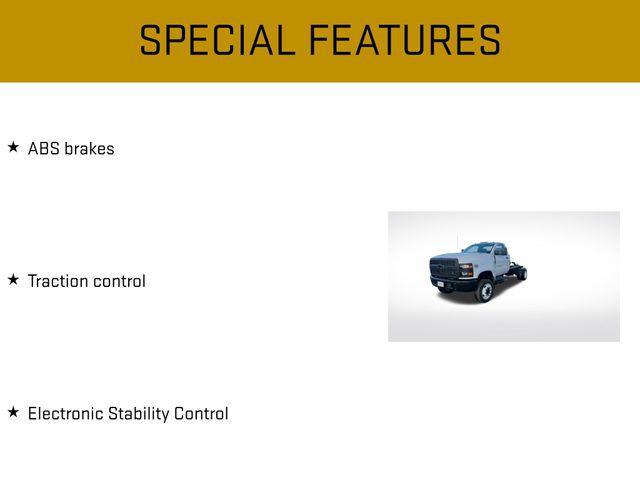 SPECIAL FEATURES

★ ABS brakes

★ Traction control

★ Electronic Stability Control